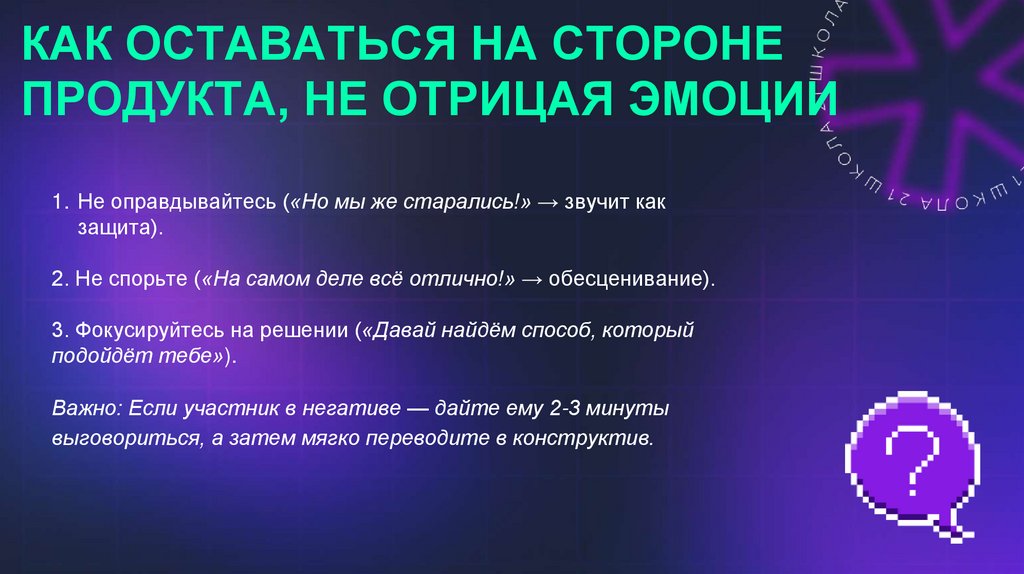 КАК ОСТАВАТЬСЯ НА СТОРОНЕ ПРОДУКТА, НЕ ОТРИЦАЯ ЭМОЦИИ

1. Не оправдывайтесь («Но мы же старались!» → звучит как защита).

2. Не спорьте («На самом деле всё отлично!» → обесценивание).

3. Фокусируйтесь на решении («Давай найдём способ, который подойдёт тебе»).

Важно: Если участник в негативе — дайте ему 2-3 минуты выговориться, а затем мягко переводите в конструктив.

ШКОЛА 21 ШКОЛА 21 ШКОЛА

?